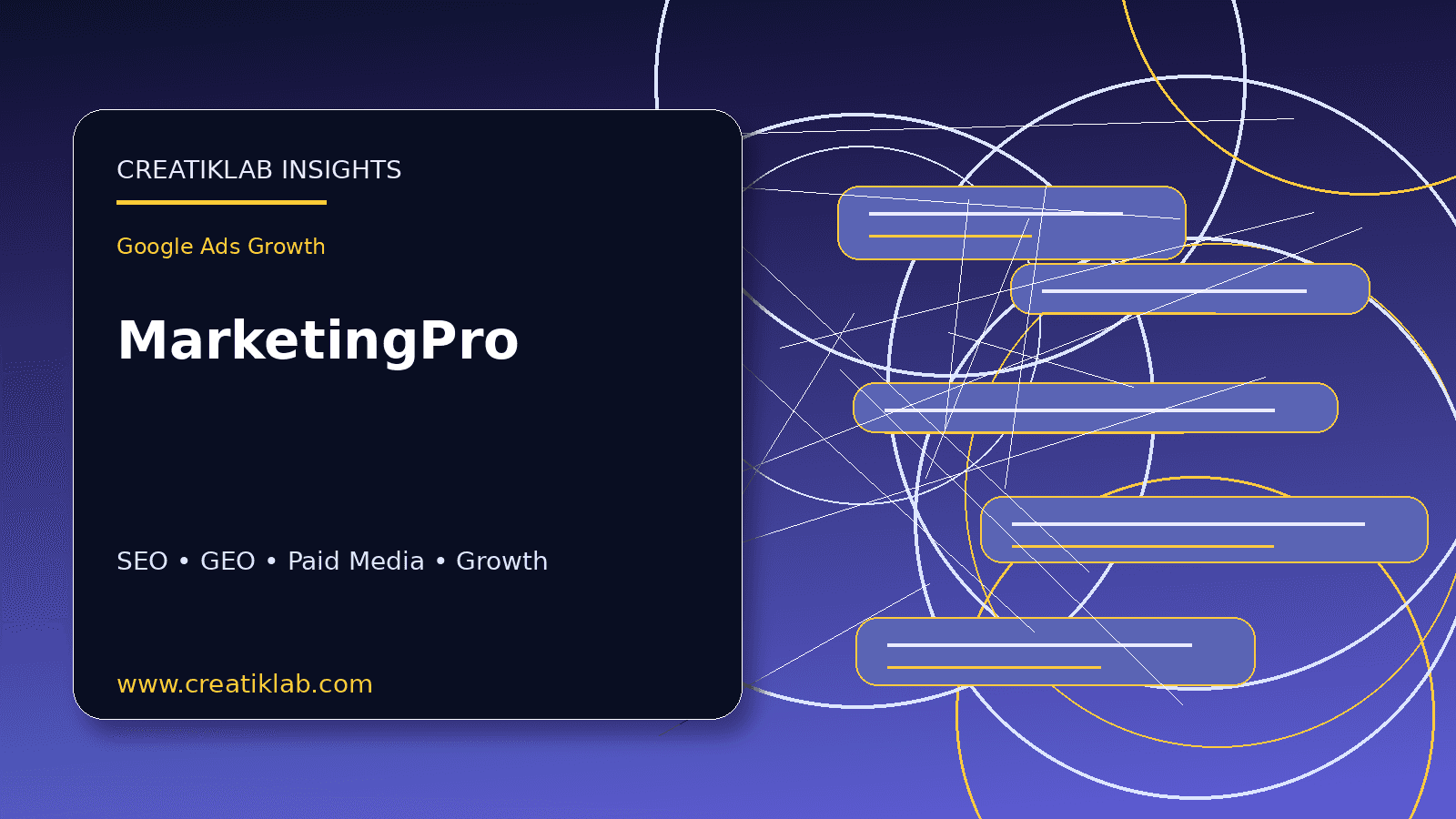 CREATIKLAB INSIGHTS

Google Ads Growth

MarketingPro

SEO • GEO • Paid Media • Growth

www.creatiklab.com